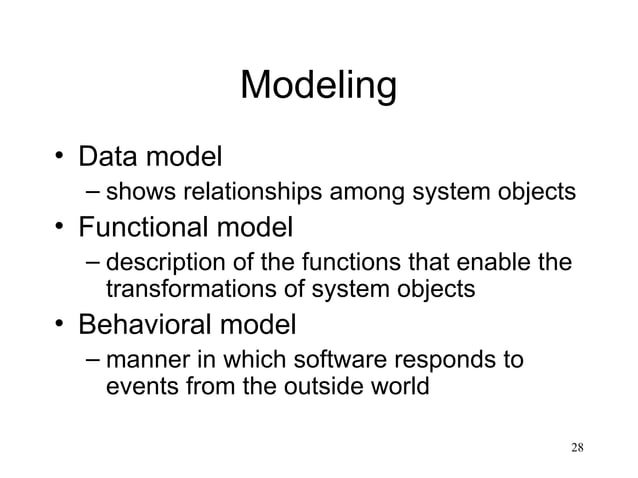 Modeling

• Data model
– shows relationships among system objects
• Functional model
– description of the functions that enable the transformations of system objects
• Behavioral model
– manner in which software responds to events from the outside world

28